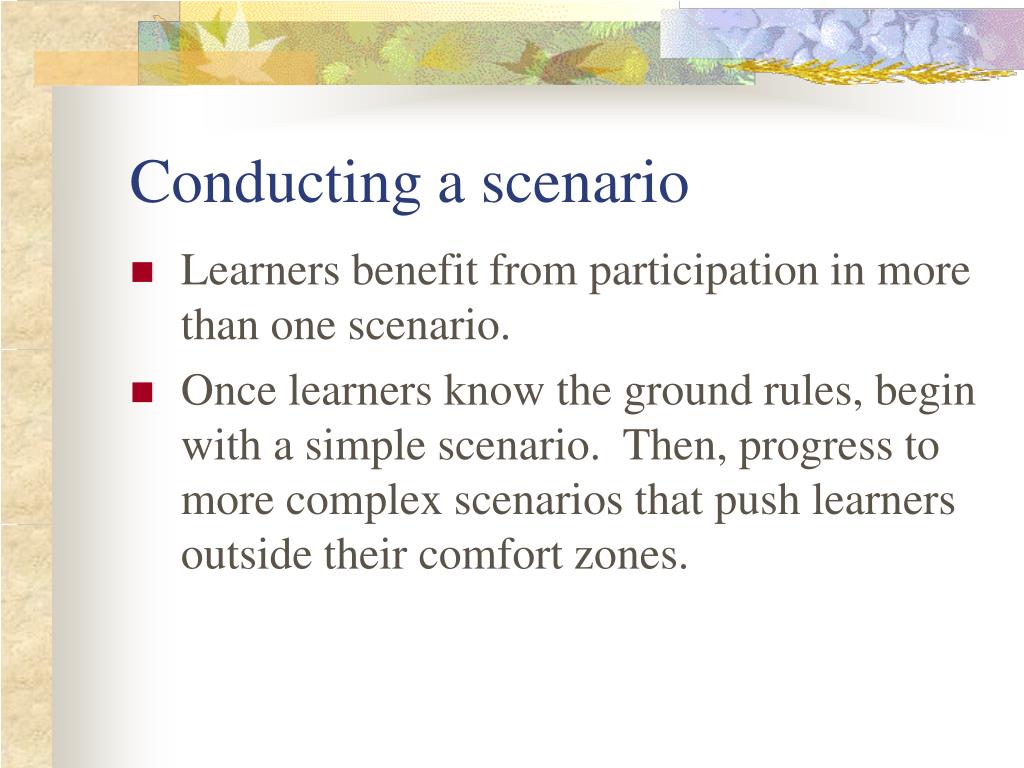 Conducting a scenario

- Learners benefit from participation in more than one scenario.
- Once learners know the ground rules, begin with a simple scenario. Then, progress to more complex scenarios that push learners outside their comfort zones.